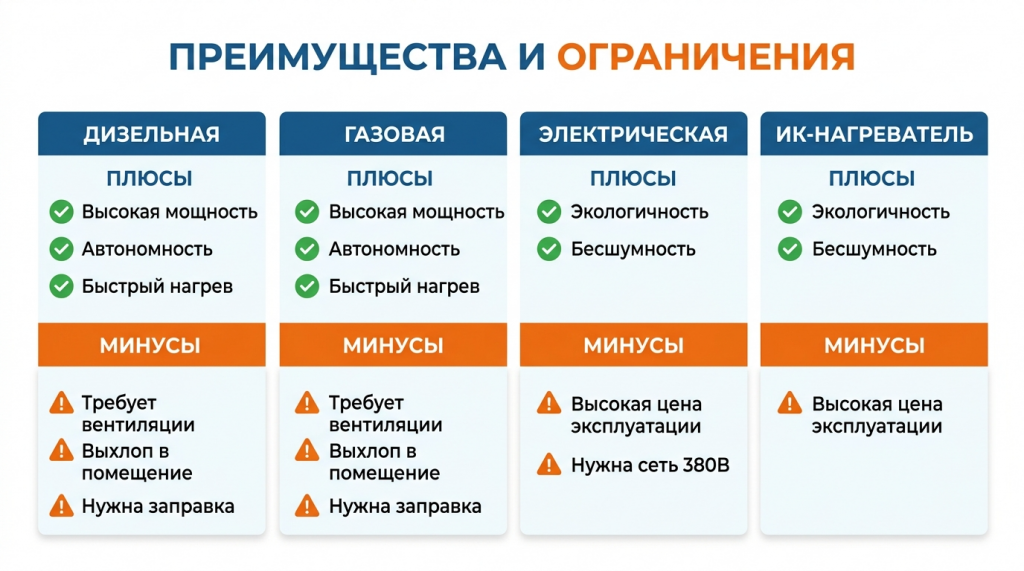 ПРЕИМУЩЕСТВА И ОГРАНИЧЕНИЯ

ДИЗЕЛЬНАЯ

ПЛЮСЫ

Высокая мощность

Автономность

Быстрый нагрев

МИНУСЫ

Требует вентиляции

Выхлоп в помещение

Нужна заправка

ГАЗОВАЯ

ПЛЮСЫ

Высокая мощность

Автономность

Быстрый нагрев

МИНУСЫ

Требует вентиляции

Выхлоп в помещение

Нужна заправка

ЭЛЕКТРИЧЕСКАЯ

ПЛЮСЫ

Экологичность

Бесшумность

МИНУСЫ

Высокая цена эксплуатации

Нужна сеть 380В

ИК-НАГРЕВАТЕЛЬ

ПЛЮСЫ

Экологичность

Бесшумность

МИНУСЫ

Высокая цена эксплуатации